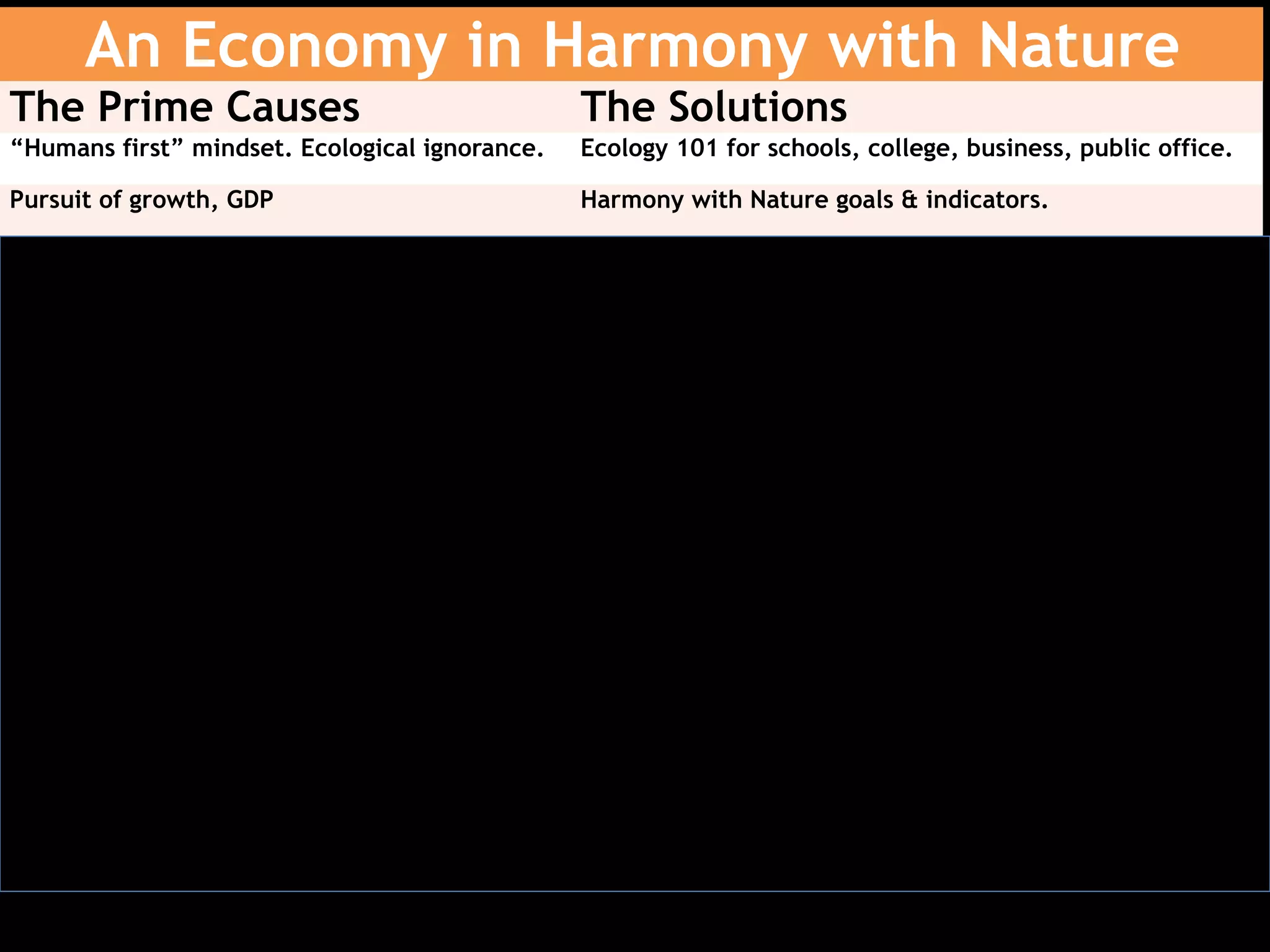 An Economy in Harmony with Nature

| The Prime Causes | The Solutions |
|---|---|
| “Humans first” mindset. Ecological ignorance. | Ecology 101 for schools, college, business, public office. |
| Pursuit of growth, GDP | Harmony with Nature goals & indicators. |